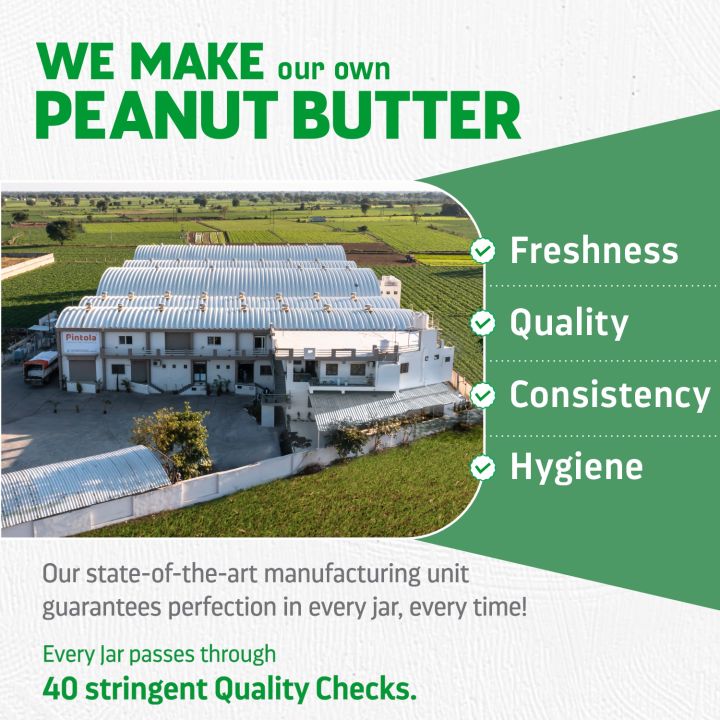 WE MAKE our own
PEANUT BUTTER

Pintola

Freshness
Quality
Consistency
Hygiene

Our state-of-the-art manufacturing unit guarantees perfection in every jar, every time!

Every Jar passes through
40 stringent Quality Checks.